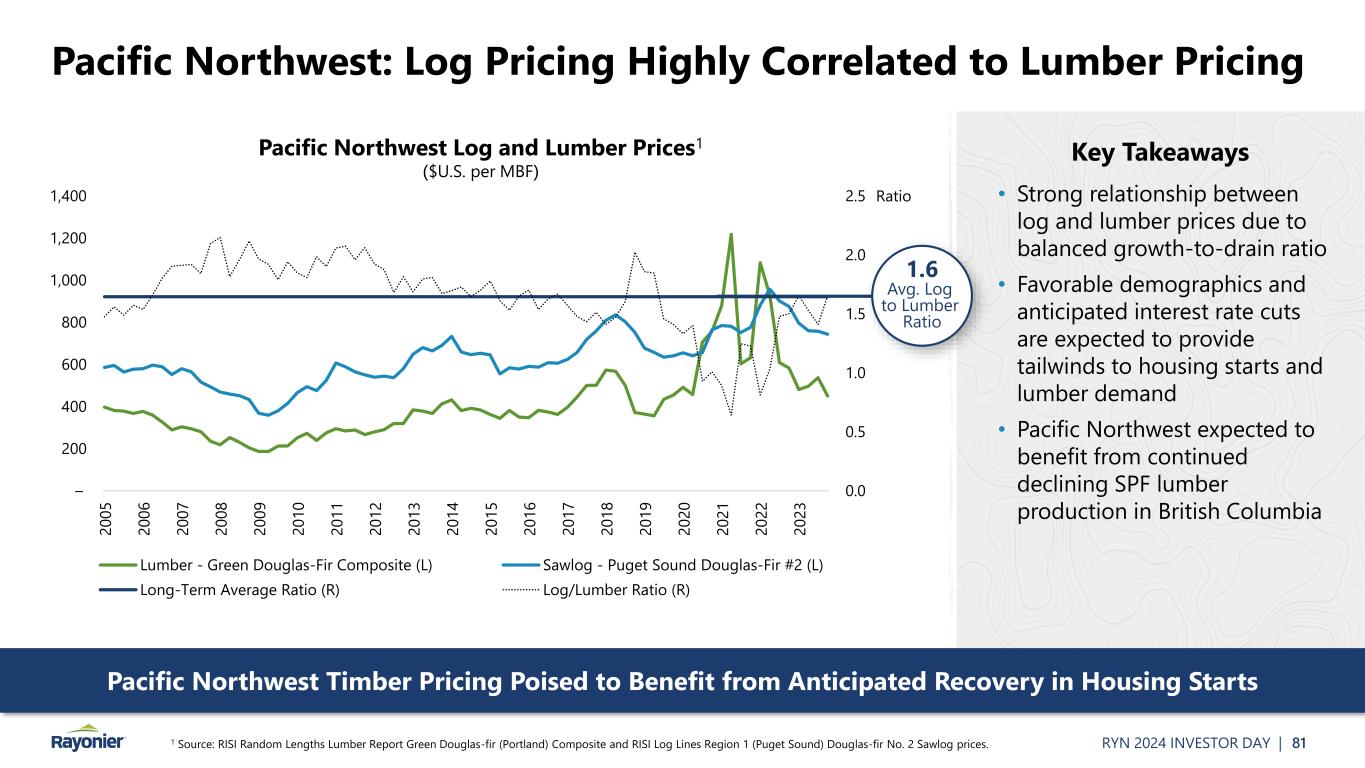 Pacific Northwest: Log Pricing Highly Correlated to Lumber Pricing

Pacific Northwest Log and Lumber Prices$^1$
($U.S. per MBF)

1,400
1,200
1,000
800
600
400
200
–

2.5 Ratio
2.0
1.5
1.0
0.5
0.0

1.6
Avg. Log to Lumber Ratio

2005
2006
2007
2008
2009
2010
2011
2012
2013
2014
2015
2016
2017
2018
2019
2020
2021
2022
2023

Lumber - Green Douglas-Fir Composite (L)
Sawlog - Puget Sound Douglas-Fir #2 (L)
Long-Term Average Ratio (R)
Log/Lumber Ratio (R)

Key Takeaways

• Strong relationship between log and lumber prices due to balanced growth-to-drain ratio

• Favorable demographics and anticipated interest rate cuts are expected to provide tailwinds to housing starts and lumber demand

• Pacific Northwest expected to benefit from continued declining SPF lumber production in British Columbia

Pacific Northwest Timber Pricing Poised to Benefit from Anticipated Recovery in Housing Starts

Rayonier

$^1$ Source: RISI Random Lengths Lumber Report Green Douglas-fir (Portland) Composite and RISI Log Lines Region 1 (Puget Sound) Douglas-fir No. 2 Sawlog prices.

RYN 2024 INVESTOR DAY | 81